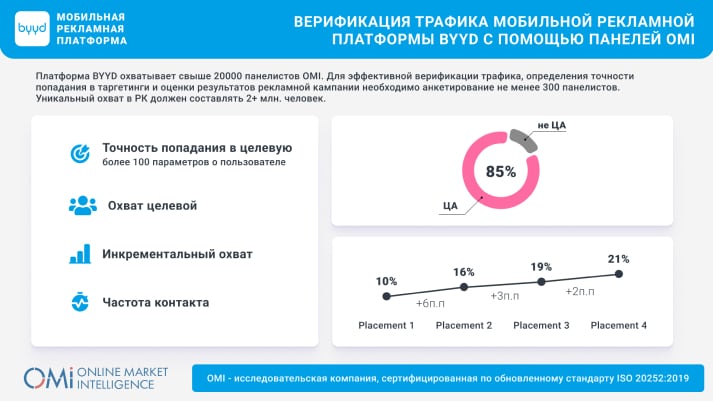 byyd МОБИЛЬНАЯ РЕКЛАМНАЯ ПЛАТФОРМА

ВЕРИФИКАЦИЯ ТРАФИКА МОБИЛЬНОЙ РЕКЛАМНОЙ ПЛАТФОРМЫ BYYD С ПОМОЩЬЮ ПАНЕЛЕЙ OMI

Платформа BYYD охватывает свыше 20000 панелистов OMI. Для эффективной верификации трафика, определения точности попадания в таргетинги и оценки результатов рекламной кампании необходимо анкетирование не менее 300 панелистов. Уникальный охват в РК должен составлять 2+ млн. человек.

Точность попадания в целевую
более 100 параметров о пользователе

Охват целевой

Инкрементальный охват

Частота контакта

не ЦА
85%
ЦА

10%
16%
19%
21%
+6п.п
+3п.п
+2п.п
Placement 1
Placement 2
Placement 3
Placement 4

OMI ONLINE MARKET INTELLIGENCE

OMI - исследовательская компания, сертифицированная по обновленному стандарту ISO 20252:2019